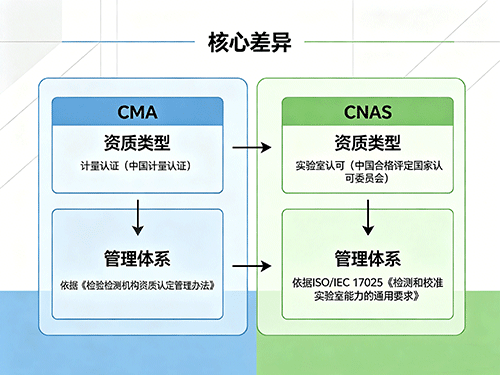 核心差异

CMA

资质类型

计量认证（中国计量认证）

管理体系

依据《检验检测机构资质认定管理办法》

CNAS

资质类型

实验室认可（中国合格评定国家认可委员会）

管理体系

依据ISO/IEC 17025《检测和校准实验室能力的通用要求》